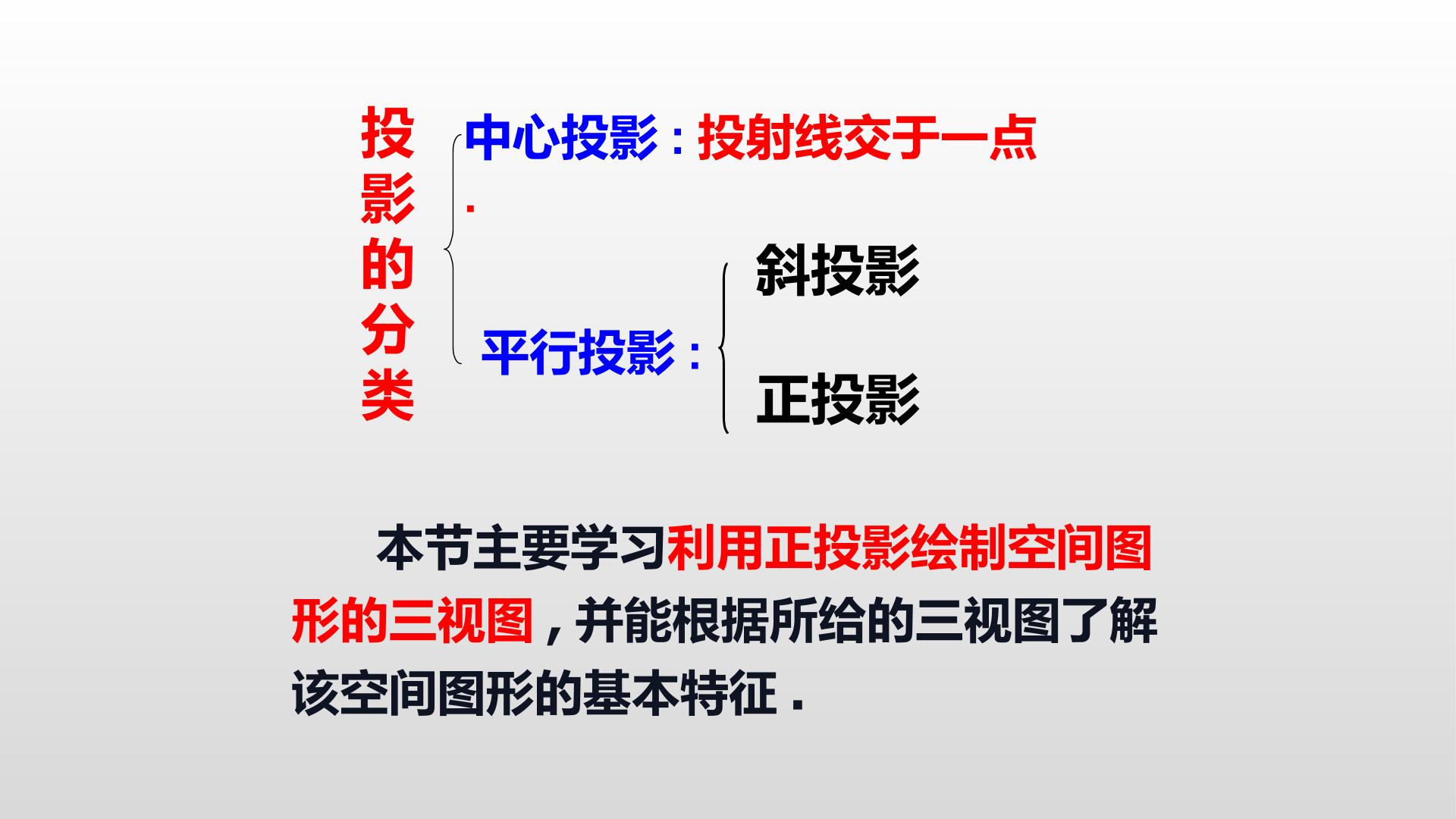 投影的分类

中心投影：投射线交于一点.

平行投影：

斜投影

正投影

本节主要学习利用正投影绘制空间图形的三视图，并能根据所给的三视图了解该空间图形的基本特征.